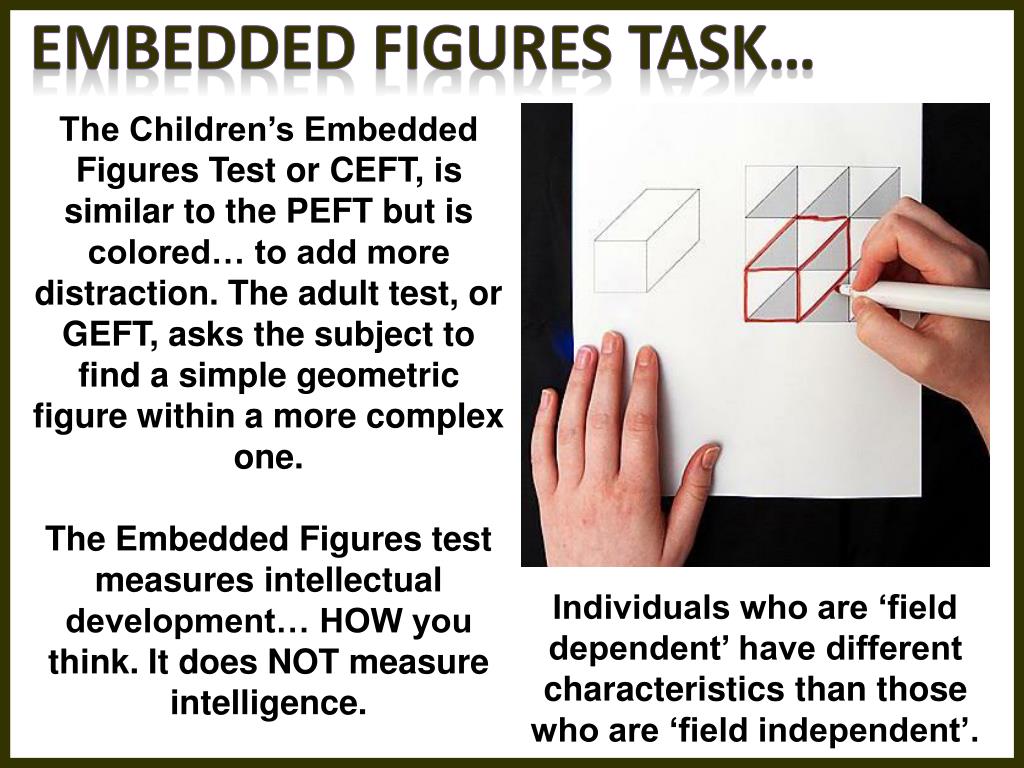 EMBEDDED FIGURES TASK…

The Children's Embedded Figures Test or CEFT, is similar to the PEFT but is colored… to add more distraction. The adult test, or GEFT, asks the subject to find a simple geometric figure within a more complex one.

The Embedded Figures test measures intellectual development… HOW you think. It does NOT measure intelligence.

Individuals who are 'field dependent' have different characteristics than those who are 'field independent'.